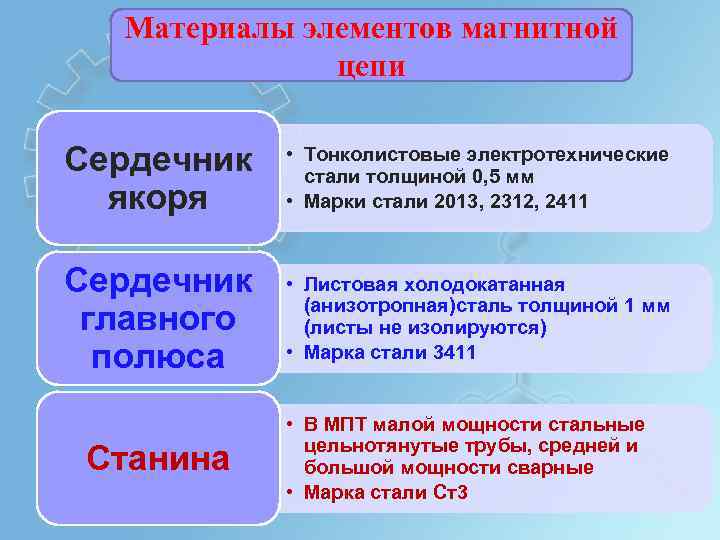 Материалы элементов магнитной цепи

Сердечник якоря

• Тонколистовые электротехнические стали толщиной 0,5 мм
• Марки стали 2013, 2312, 2411

Сердечник главного полюса

• Листовая холодокатанная (анизотропная)сталь толщиной 1 мм (листы не изолируются)
• Марка стали 3411

Станина

• В МПТ малой мощности стальные цельнотянутые трубы, средней и большой мощности сварные
• Марка стали Ст3